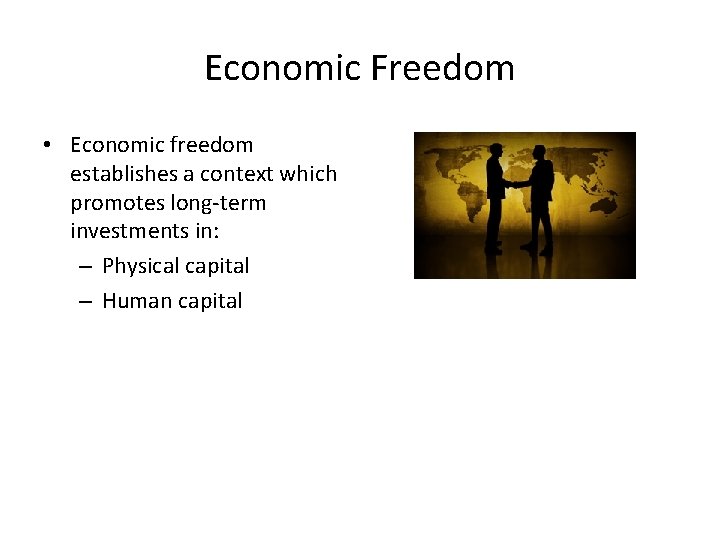 Economic Freedom

• Economic freedom establishes a context which promotes long-term investments in:
  – Physical capital
  – Human capital